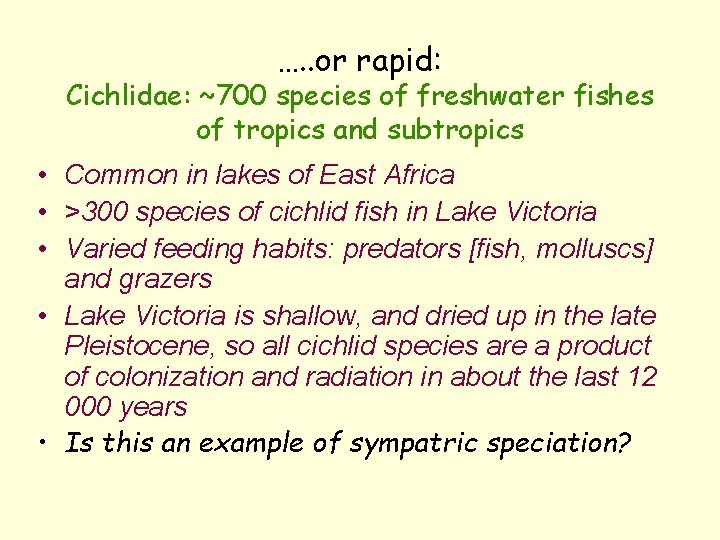 …..or rapid:
Cichlidae: ~700 species of freshwater fishes of tropics and subtropics

• Common in lakes of East Africa
• >300 species of cichlid fish in Lake Victoria
• Varied feeding habits: predators [fish, molluscs] and grazers
• Lake Victoria is shallow, and dried up in the late Pleistocene, so all cichlid species are a product of colonization and radiation in about the last 12 000 years
• Is this an example of sympatric speciation?